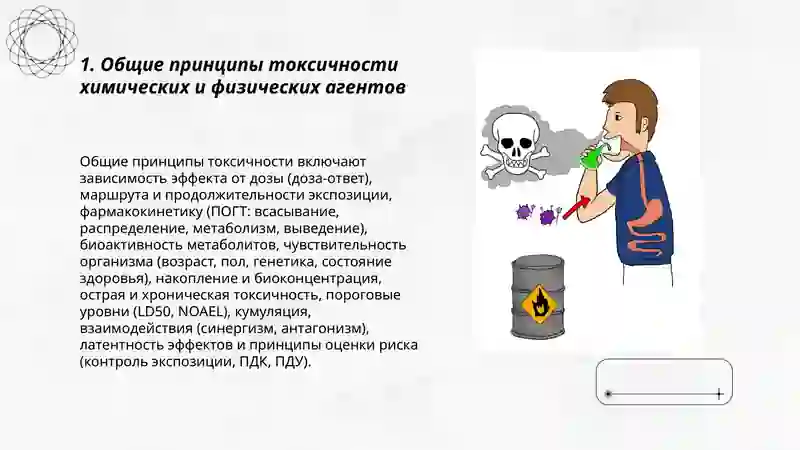 1. Общие принципы токсичности химических и физических агентов

Общие принципы токсичности включают зависимость эффекта от дозы (доза-ответ), маршрута и продолжительности экспозиции, фармакокинетику (ПОГТ: всасывание, распределение, метаболизм, выведение), биоактивность метаболитов, чувствительность организма (возраст, пол, генетика, состояние здоровья), накопление и биоконцентрация, острая и хроническая токсичность, пороговые уровни (LD50, NOAEL), кумуляция, взаимодействия (синергизм, антагонизм), латентность эффектов и принципы оценки риска (контроль экспозиции, ПДК, ПДУ).